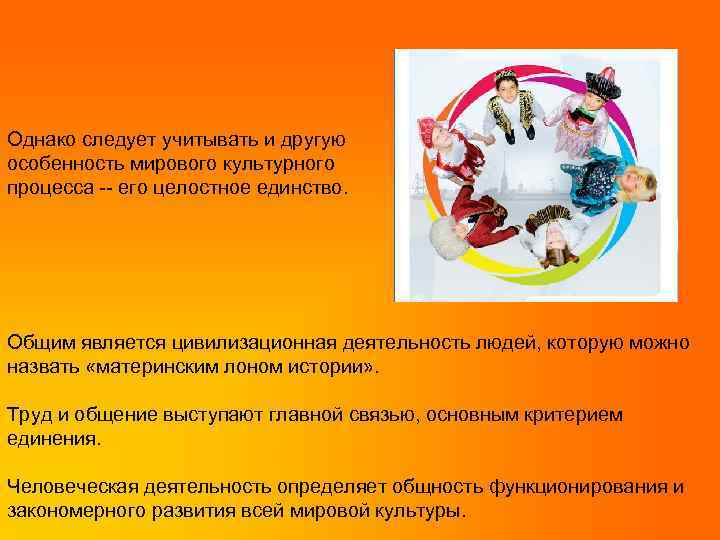 Однако следует учитывать и другую особенность мирового культурного процесса -- его целостное единство.

Общим является цивилизационная деятельность людей, которую можно назвать «материнским лоном истории».

Труд и общение выступают главной связью, основным критерием единения.

Человеческая деятельность определяет общность функционирования и закономерного развития всей мировой культуры.